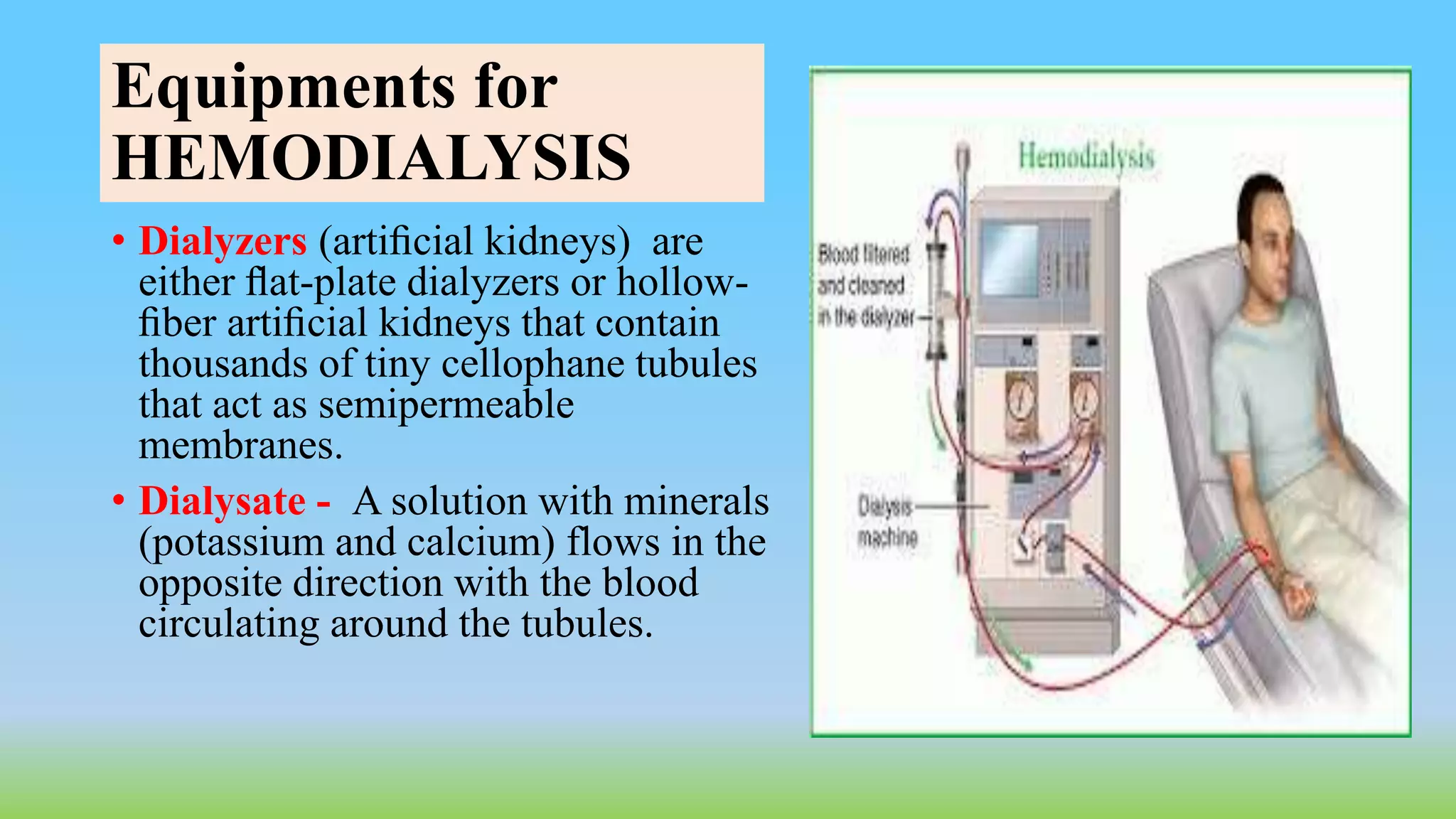 Equipments for HEMODIALYSIS

• Dialyzers (artificial kidneys) are either flat-plate dialyzers or hollow-fiber artificial kidneys that contain thousands of tiny cellophane tubules that act as semipermeable membranes.

• Dialysate - A solution with minerals (potassium and calcium) flows in the opposite direction with the blood circulating around the tubules.

Hemodialysis

Blood filtered and cleaned in the dialyzer

Dialysis machine